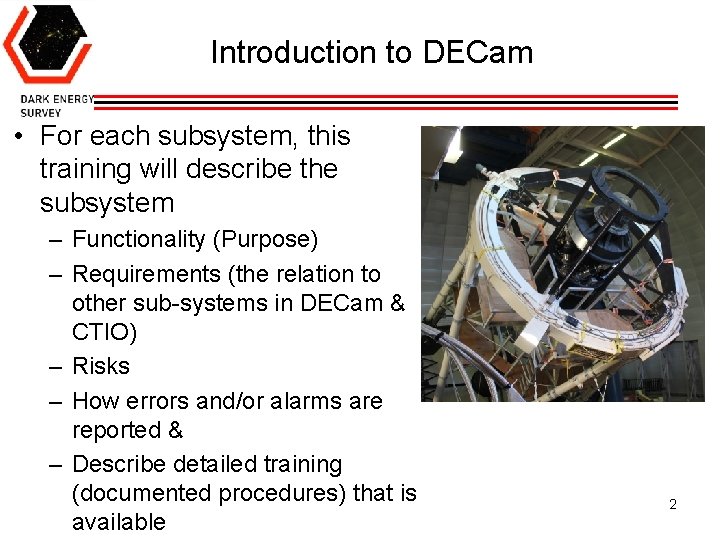 DARK ENERGY SURVEY

Introduction to DECam

• For each subsystem, this training will describe the subsystem
– Functionality (Purpose)
– Requirements (the relation to other sub-systems in DECam & CTIO)
– Risks
– How errors and/or alarms are reported &
– Describe detailed training (documented procedures) that is available

2